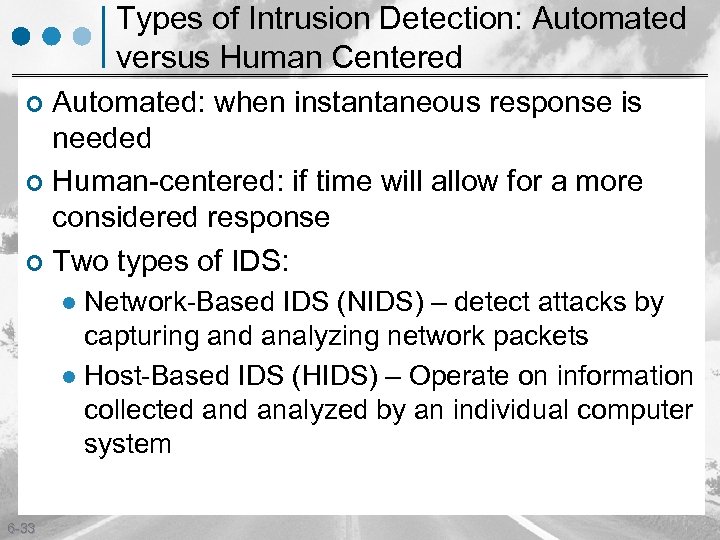 Types of Intrusion Detection: Automated versus Human Centered

Automated: when instantaneous response is needed

Human-centered: if time will allow for a more considered response

Two types of IDS:

Network-Based IDS (NIDS) – detect attacks by capturing and analyzing network packets

Host-Based IDS (HIDS) – Operate on information collected and analyzed by an individual computer system

6-33